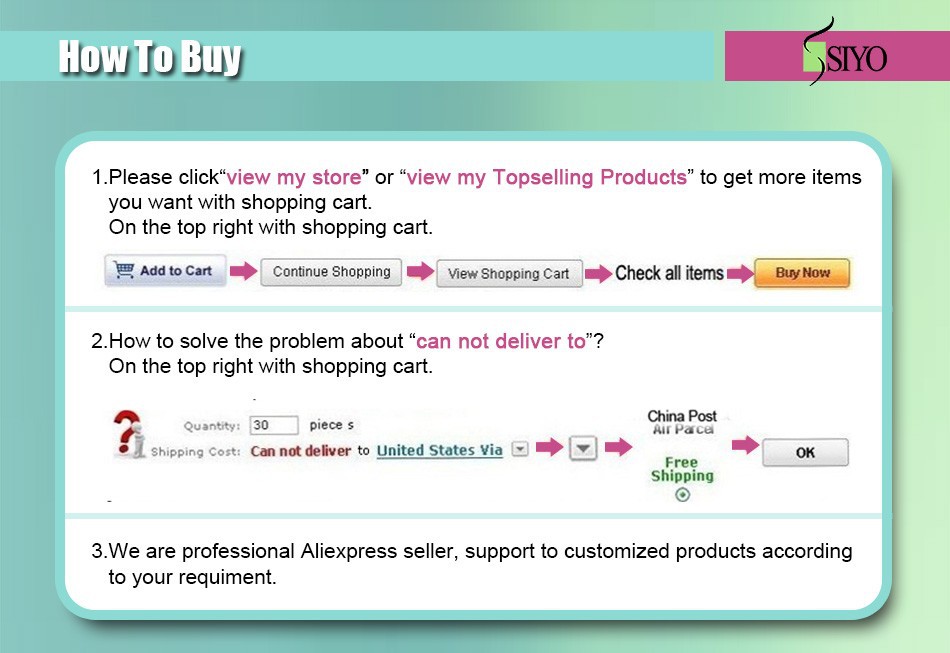 How To Buy

SIYO

1.Please click“view my store” or “view my Topselling Products” to get more items you want with shopping cart.
On the top right with shopping cart.

Add to Cart
Continue Shopping
View Shopping Cart
Check all items
Buy Now

2.How to solve the problem about “can not deliver to”?
On the top right with shopping cart.

Quantity: 30 piece s
Shipping Cost: Can not deliver to United States Via

China Post
Air Parcel
Free Shipping

OK

3.We are professional Aliexpress seller, support to customized products according to your requiment.